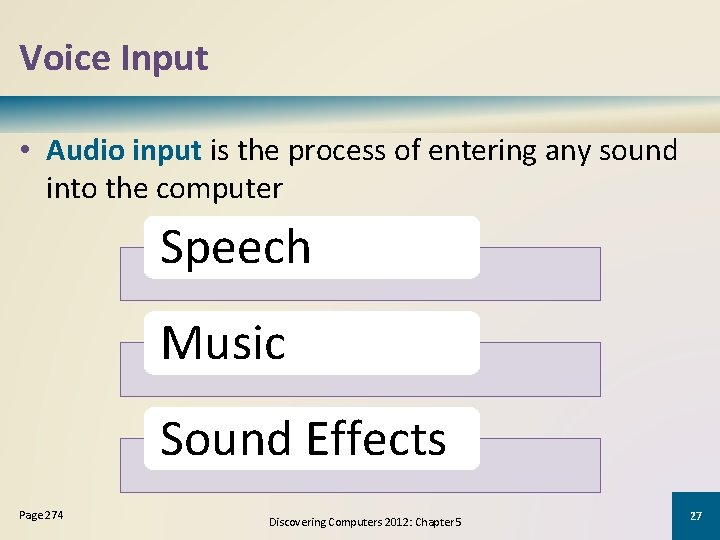 Voice Input

• Audio input is the process of entering any sound into the computer

Speech

Music

Sound Effects

Page 274

Discovering Computers 2012: Chapter 5

27